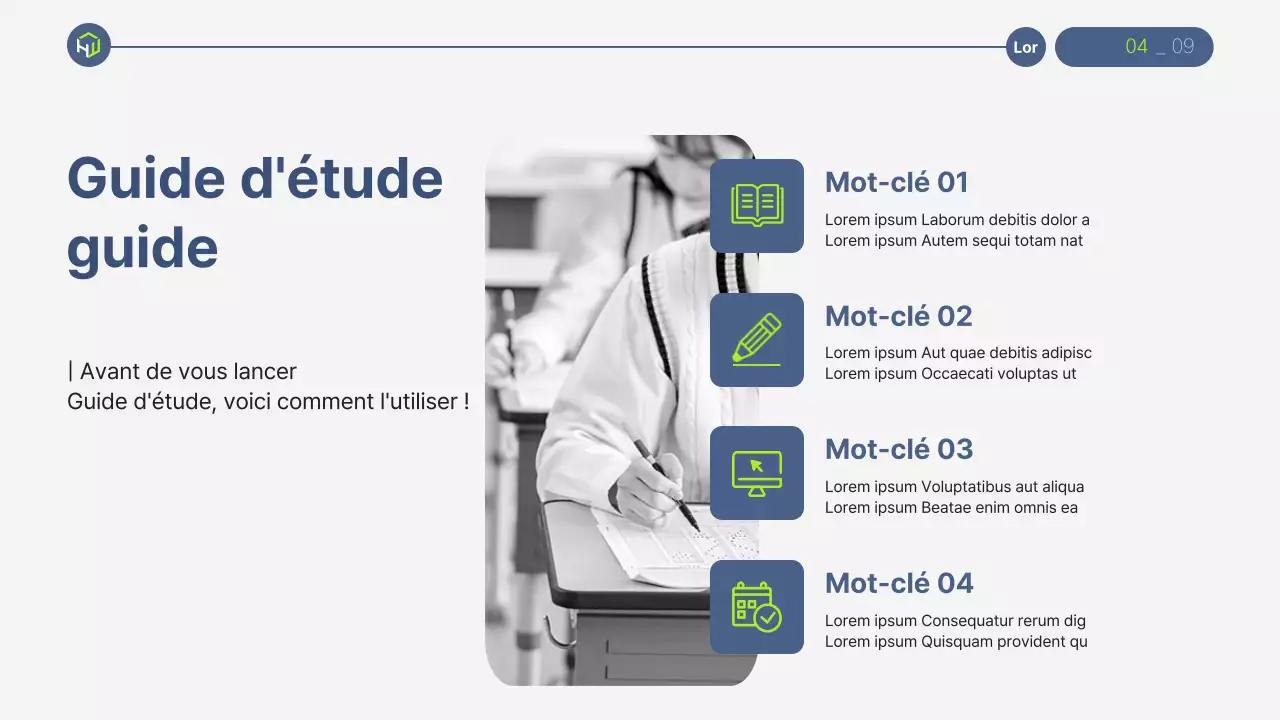 Lor

04 _ 09

Guide d'étude guide

| Avant de vous lancer
Guide d'étude, voici comment l'utiliser !

Mot-clé 01
Lorem ipsum Laborum debitis dolor a
Lorem ipsum Autem sequi totam nat

Mot-clé 02
Lorem ipsum Aut quae debitis adipisc
Lorem ipsum Occaecati voluptas ut

Mot-clé 03
Lorem ipsum Voluptatibus aut aliqua
Lorem ipsum Beatae enim omnis ea

Mot-clé 04
Lorem ipsum Consequatur rerum dig
Lorem ipsum Quisquam provident qu